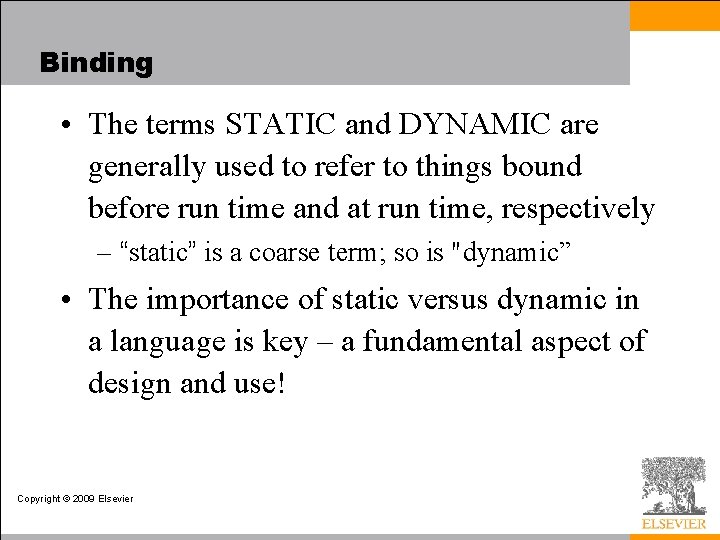 Binding

• The terms STATIC and DYNAMIC are generally used to refer to things bound before run time and at run time, respectively

– “static” is a coarse term; so is "dynamic”

• The importance of static versus dynamic in a language is key – a fundamental aspect of design and use!

Copyright © 2009 Elsevier

ELSEVIER